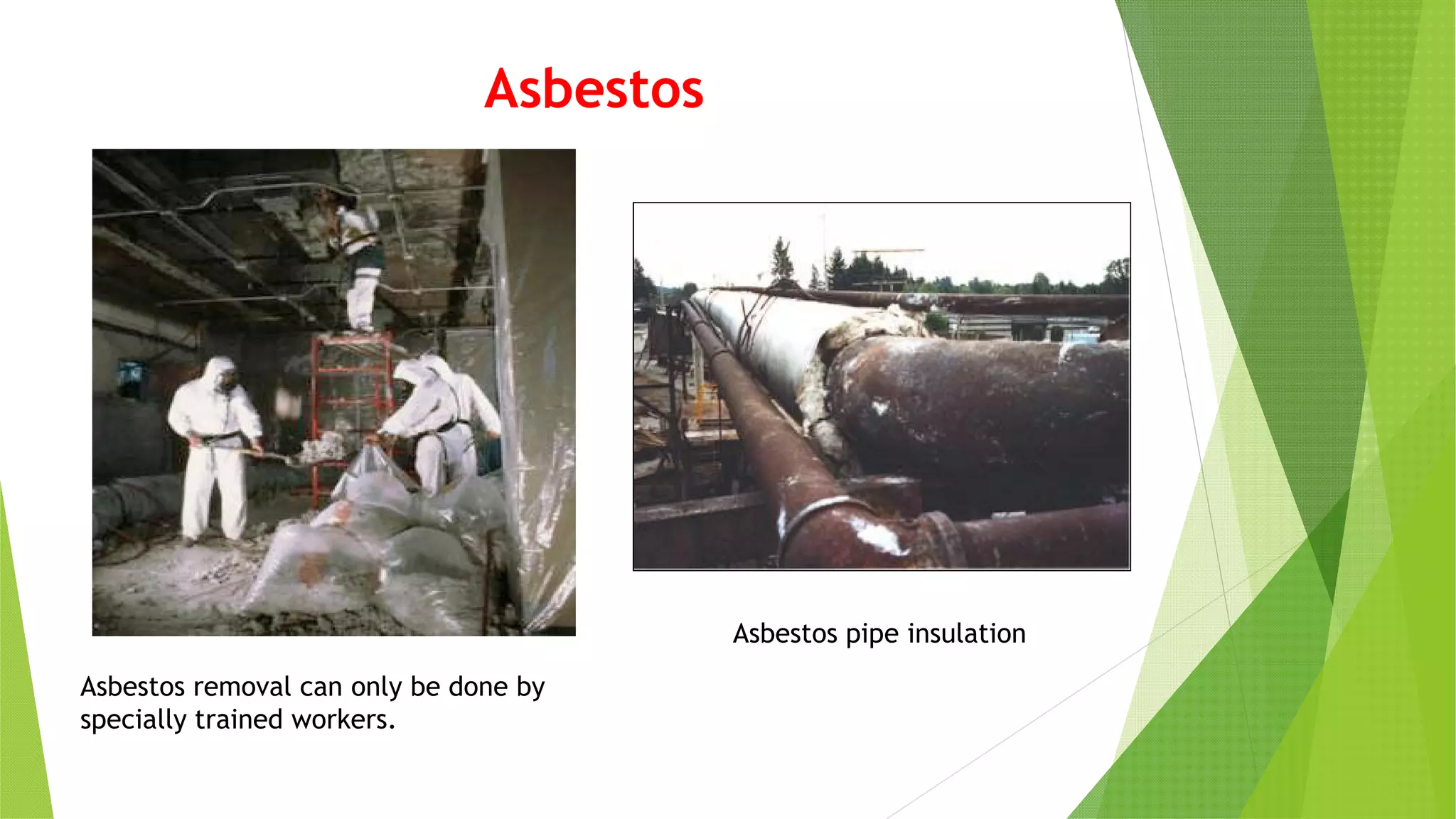 Asbestos

Asbestos removal can only be done by specially trained workers.

Asbestos pipe insulation